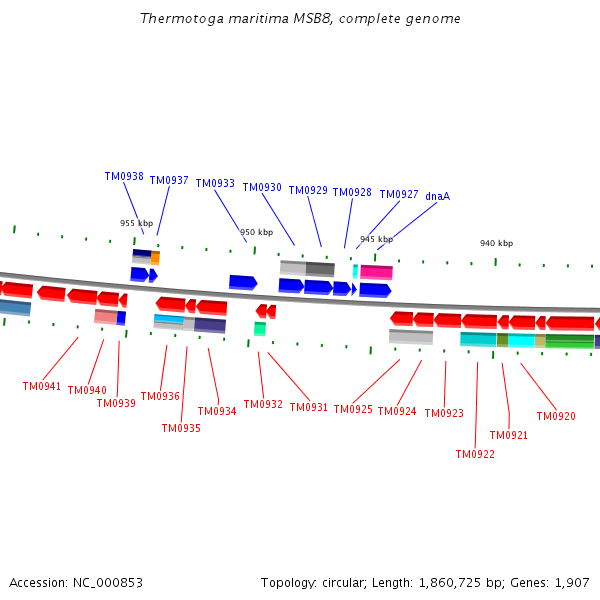 Thermotoga maritima MSB8, complete genome

TM0938 TM0937 TM0933 TM0930 TM0929 TM0928 TM0927 dnaA

955 kbp 950 kbp 945 kbp 940 kbp

TM0941 TM0940 TM0939 TM0936 TM0935 TM0934 TM0932 TM0931 TM0925 TM0924 TM0923 TM0922 TM0921 TM0920

Accession: NC_000853

Topology: circular; Length: 1,860,725 bp; Genes: 1,907